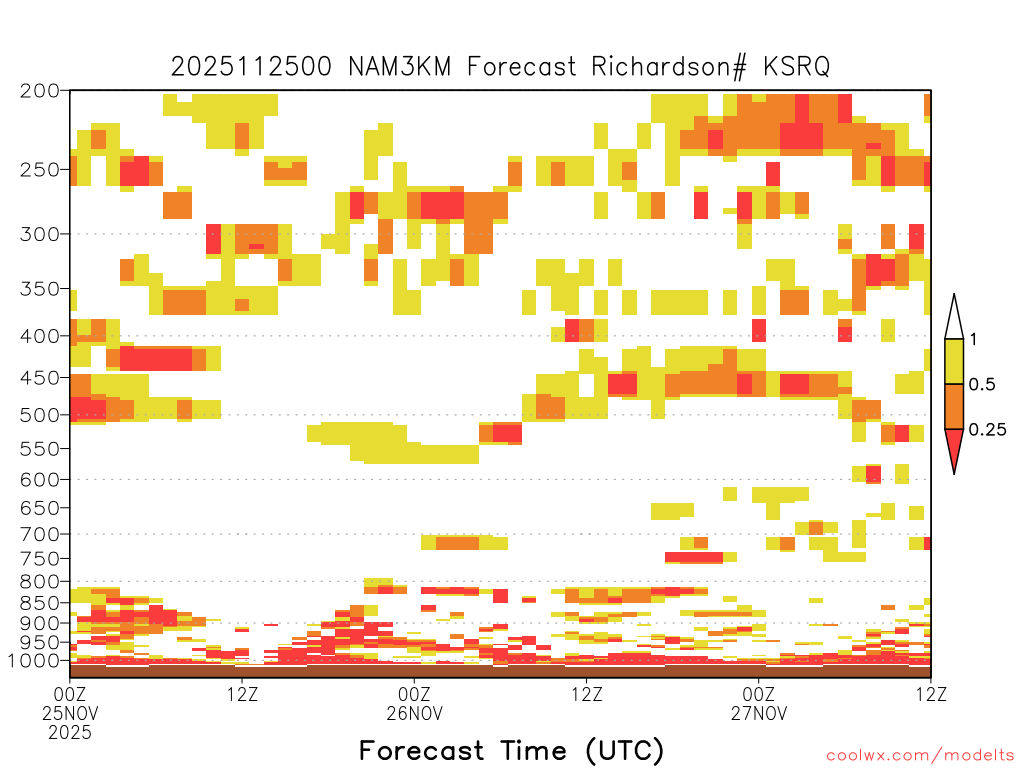 2025112500 NAM3KM Forecast Richardson# KSRQ

200
250
300
350
400
450
500
550
600
650
700
750
800
850
900
950
1000

1
0.5
0.25

00Z
25NOV
2025
12Z
00Z
26NOV
12Z
00Z
27NOV
12Z

Forecast Time (UTC)

coolwx.com/modelts